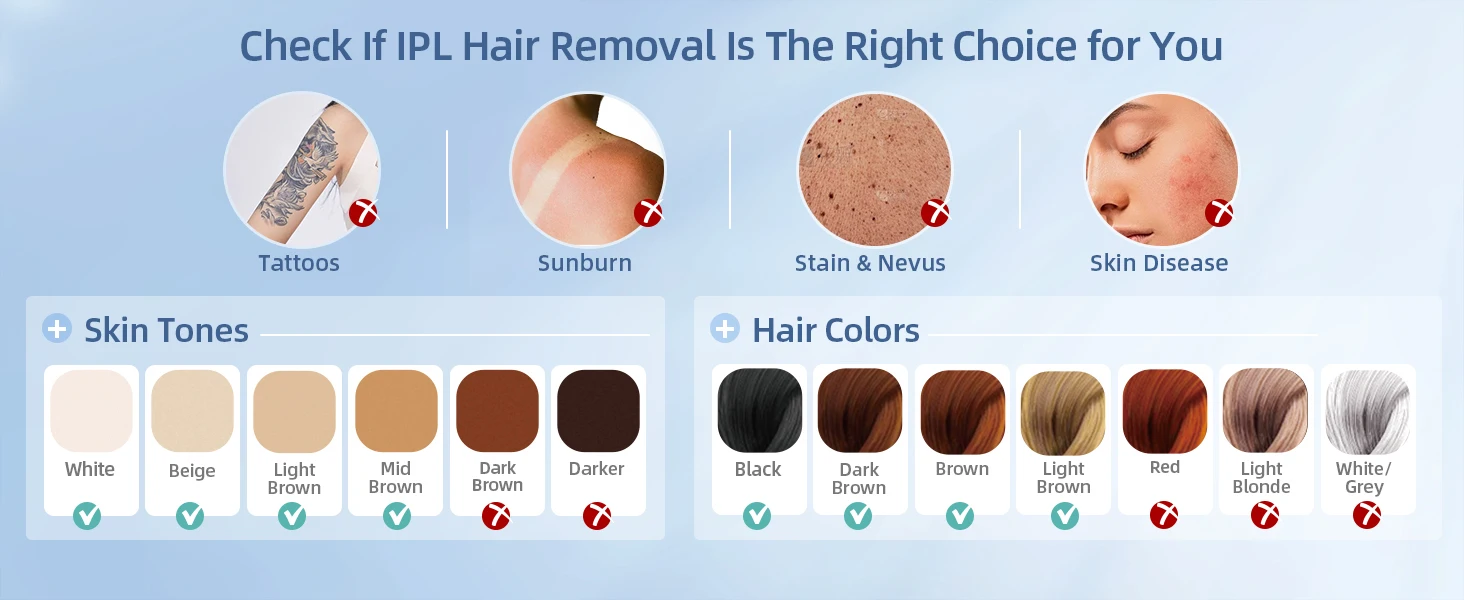 Check If IPL Hair Removal Is The Right Choice for You

Tattoos

Sunburn

Stain & Nevus

Skin Disease

Skin Tones

White

Beige

Light Brown

Mid Brown

Dark Brown

Darker

Hair Colors

Black

Dark Brown

Brown

Light Brown

Red

Light Blonde

White/ Grey